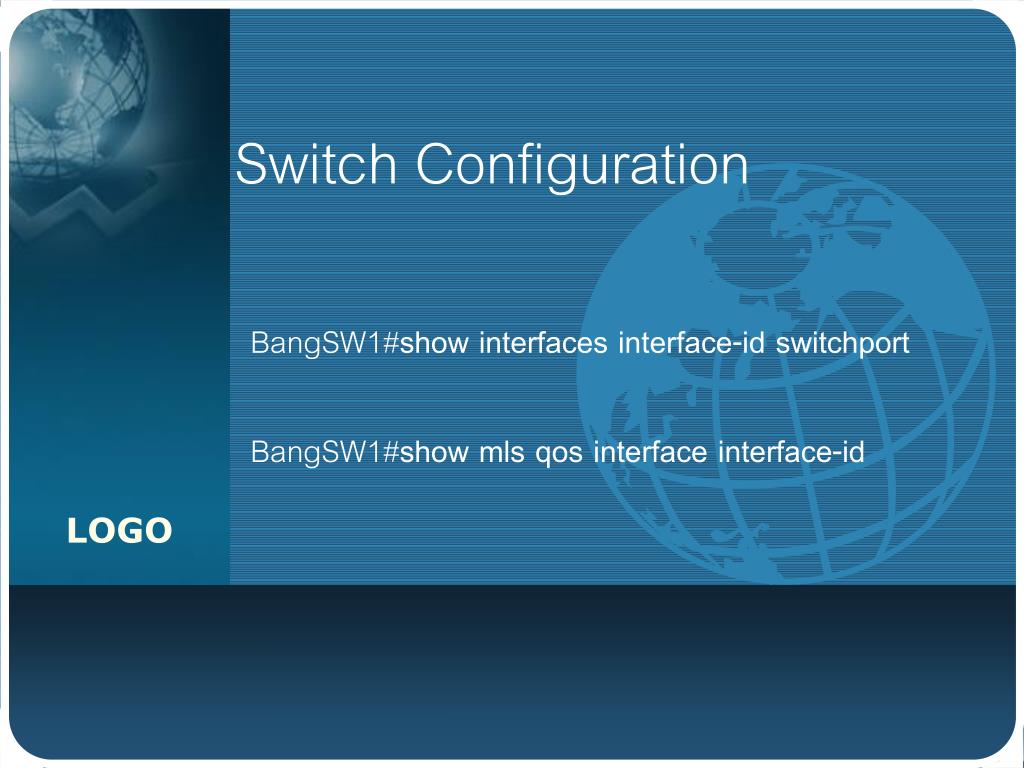 Switch Configuration

BangSW1#show interfaces interface-id switchport

BangSW1#show mls qos interface interface-id

LOGO